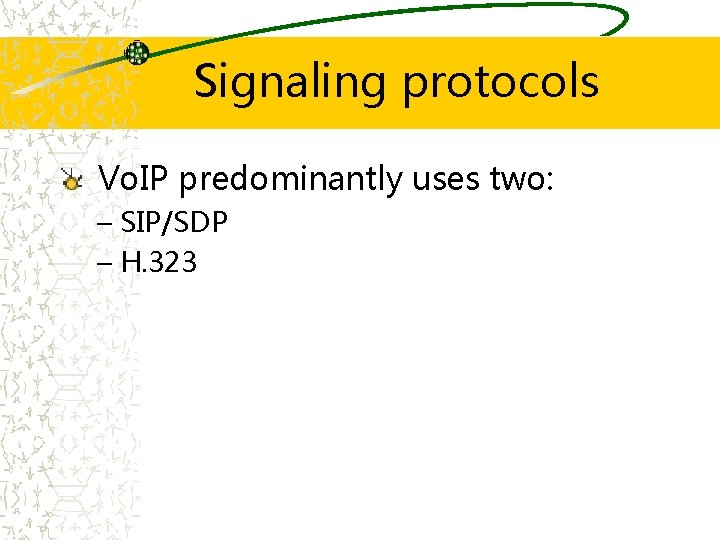 Signaling protocols

VoIP predominantly uses two:

– SIP/SDP

– H.323